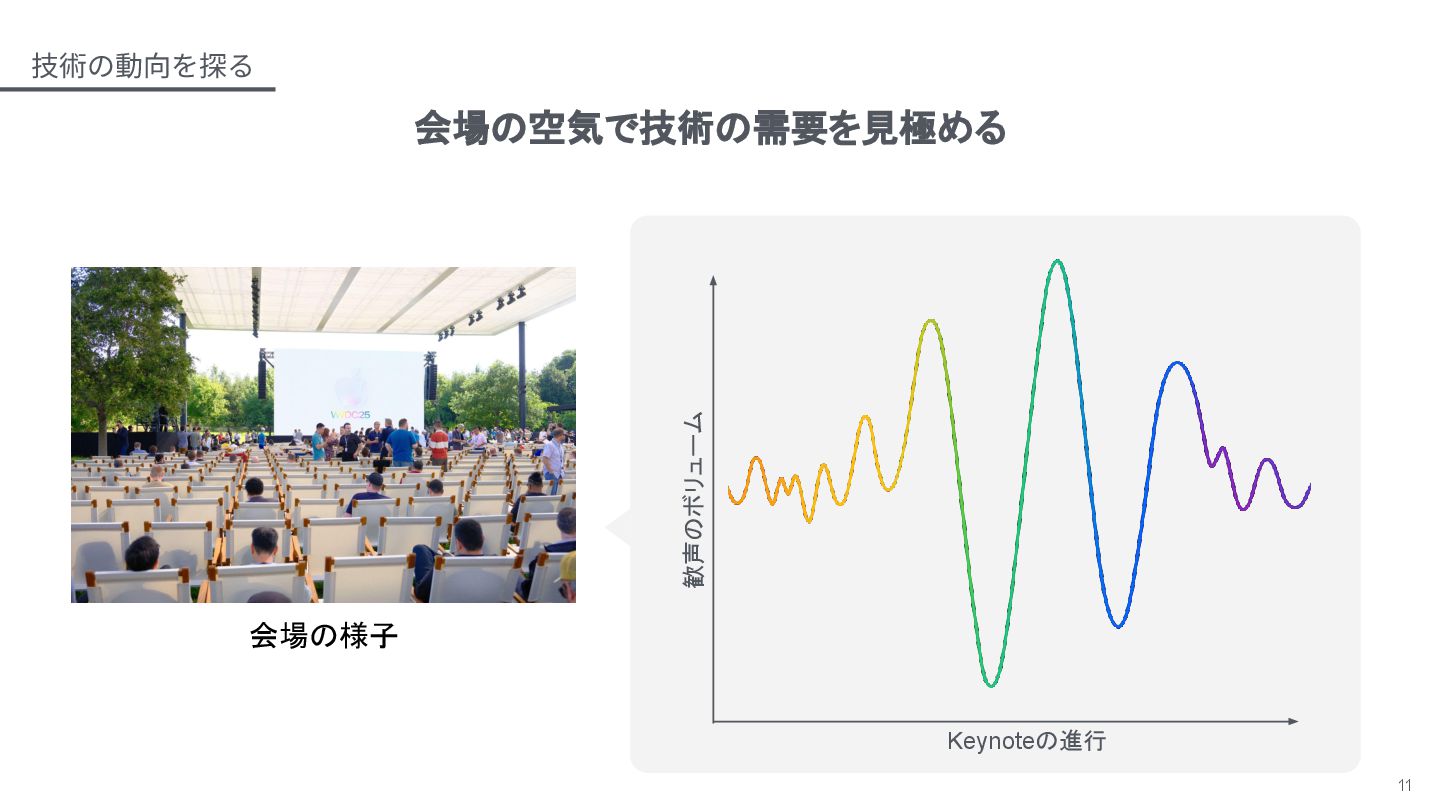 技術の動向を探る

会場の空気で技術の需要を見極める

WWDC25

会場の様子

歓声のボリューム

Keynoteの進行

11